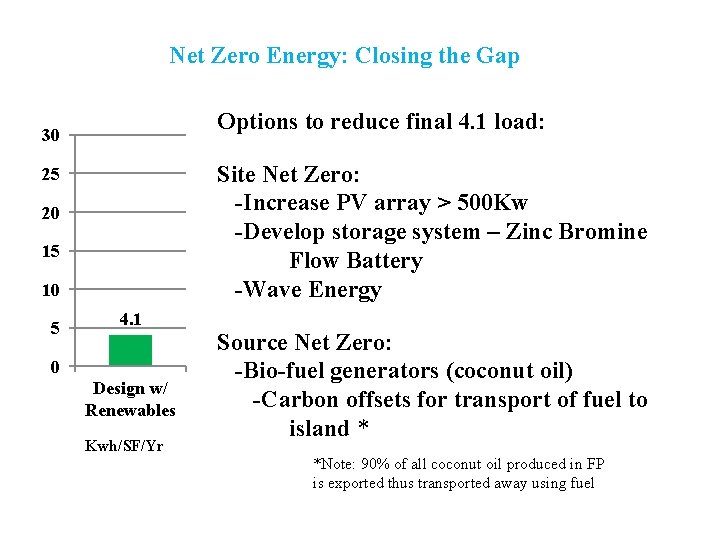 Net Zero Energy: Closing the Gap

30
25
20
15
10
5
0

4.1

Design w/ Renewables

Kwh/SF/Yr

Options to reduce final 4.1 load:

Site Net Zero:
-Increase PV array > 500Kw
-Develop storage system – Zinc Bromine Flow Battery
-Wave Energy

Source Net Zero:
-Bio-fuel generators (coconut oil)
-Carbon offsets for transport of fuel to island *

*Note: 90% of all coconut oil produced in FP is exported thus transported away using fuel